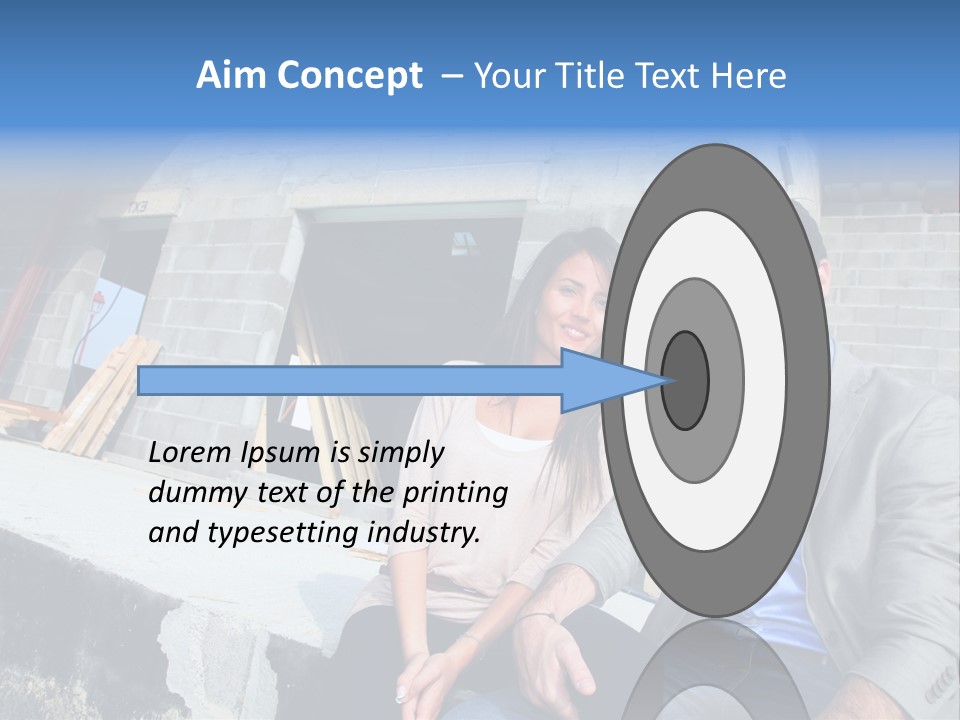 Aim Concept – Your Title Text Here

Lorem Ipsum is simply dummy text of the printing and typesetting industry.